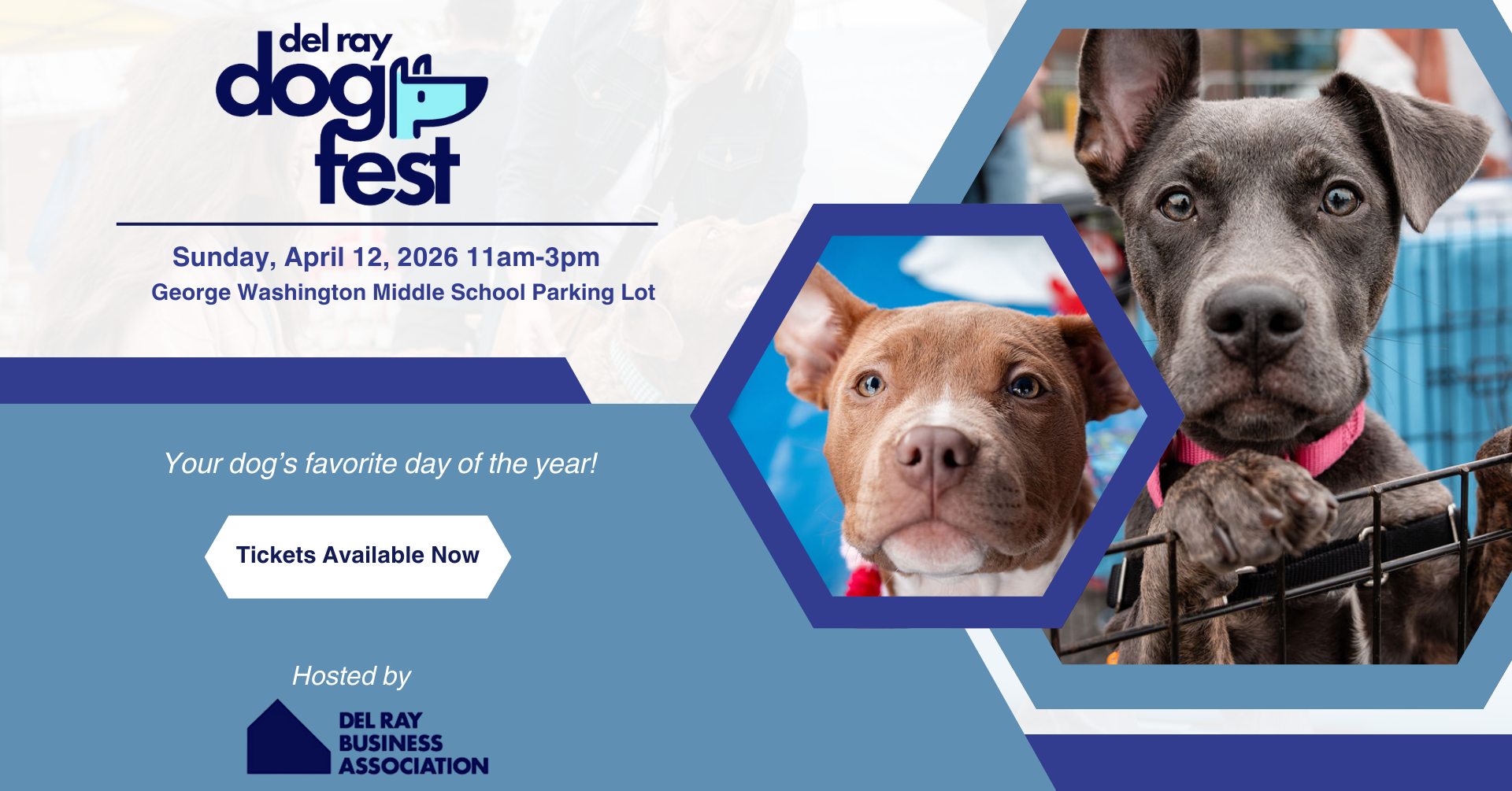 del ray dog fest

Sunday, April 12, 2026 11am-3pm
George Washington Middle School Parking Lot

Your dog's favorite day of the year!

Tickets Available Now

Hosted by

DEL RAY BUSINESS ASSOCIATION